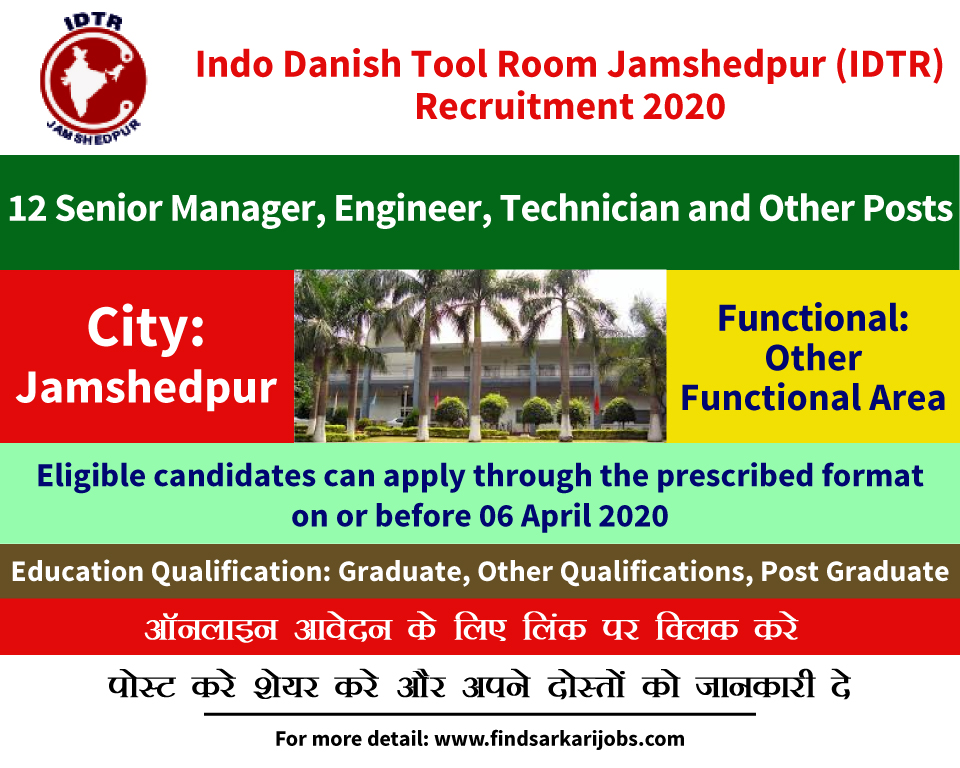 IDTR
JAMSHEDPUR

Indo Danish Tool Room Jamshedpur (IDTR) Recruitment 2020

12 Senior Manager, Engineer, Technician and Other Posts

City: Jamshedpur

Functional: Other Functional Area

Eligible candidates can apply through the prescribed format on or before 06 April 2020

Education Qualification: Graduate, Other Qualifications, Post Graduate

ऑनलाइन आवेदन के लिए लिंक पर क्लिक करे

पोस्ट करे शेयर करे और अपने दोस्तों को जानकारी दे

For more detail: www.findsarkarijobs.com